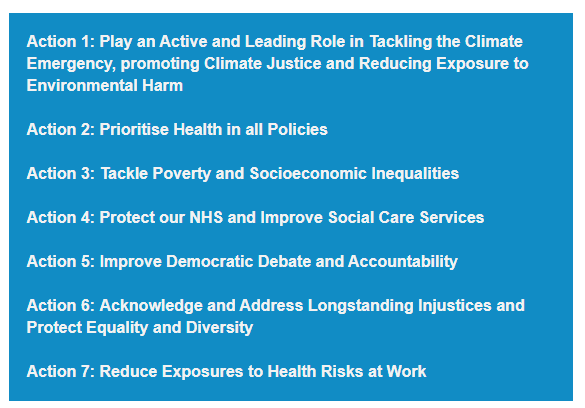 Action 1: Play an Active and Leading Role in Tackling the Climate Emergency, promoting Climate Justice and Reducing Exposure to Environmental Harm

Action 2: Prioritise Health in all Policies

Action 3: Tackle Poverty and Socioeconomic Inequalities

Action 4: Protect our NHS and Improve Social Care Services

Action 5: Improve Democratic Debate and Accountability

Action 6: Acknowledge and Address Longstanding Injustices and Protect Equality and Diversity

Action 7: Reduce Exposures to Health Risks at Work